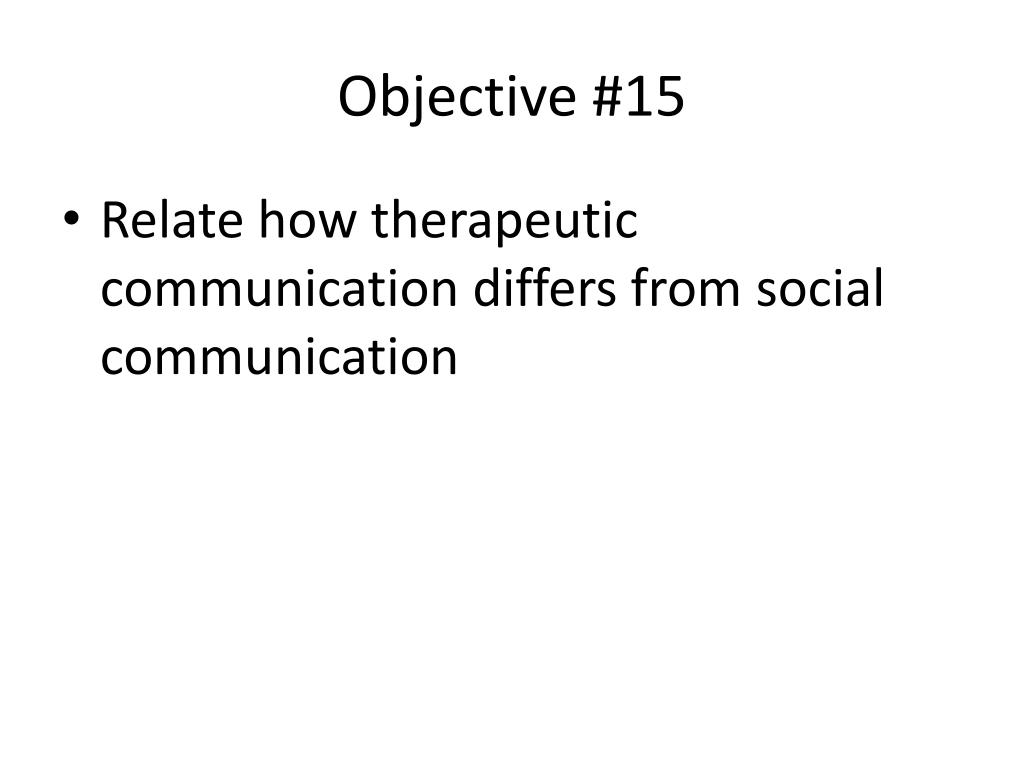 Objective #15

• Relate how therapeutic communication differs from social communication